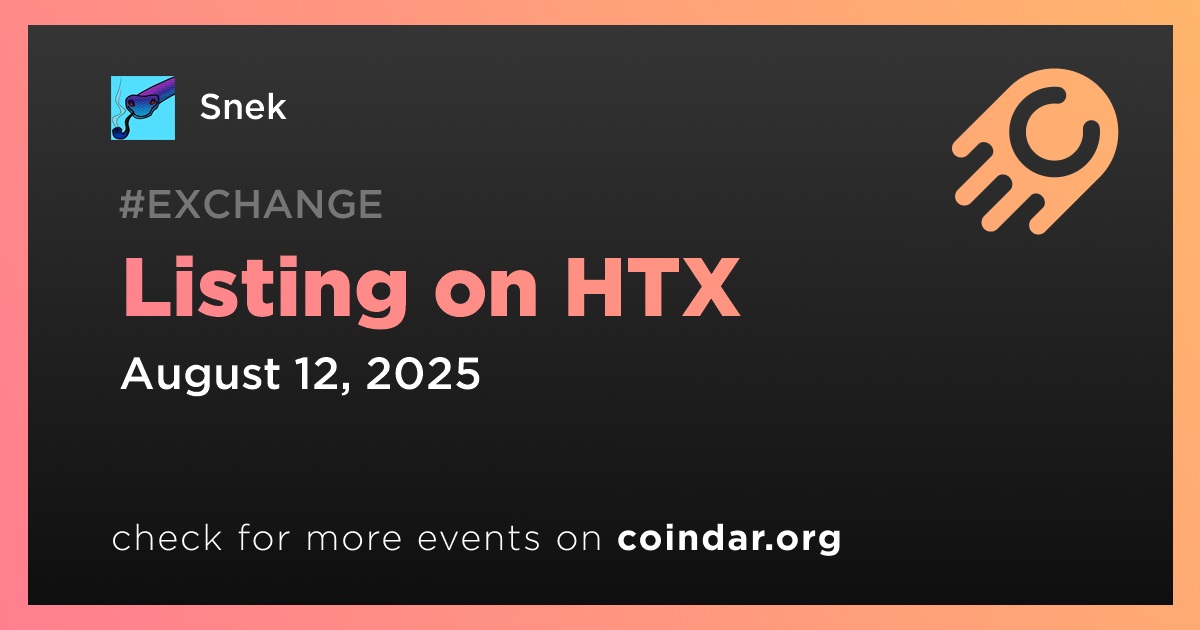 Snek

#EXCHANGE

Listing on HTX

August 12, 2025

check for more events on coindar.org